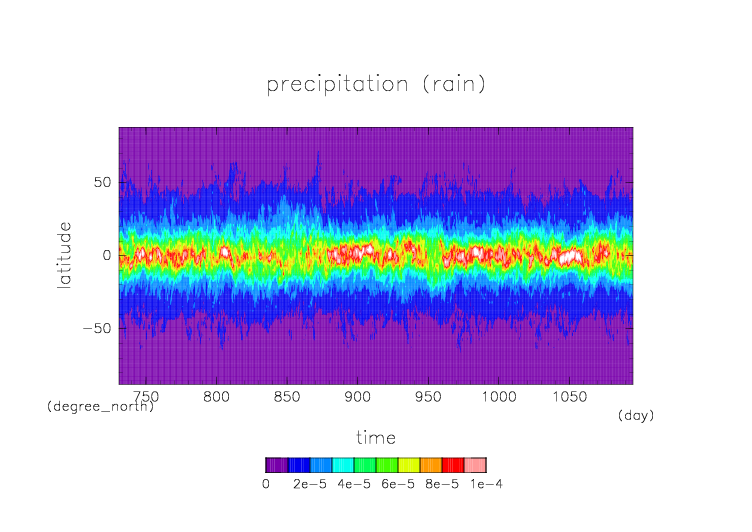 precipitation (rain)

latitude

50

0

−50

750 800 850 900 950 1000 1050

(degree_north)

(day)

time

0 2e−5 4e−5 6e−5 8e−5 1e−4